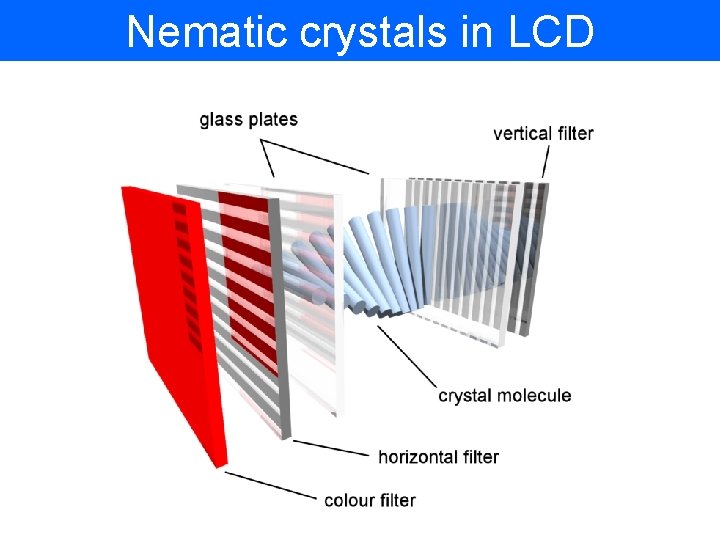 Nematic crystals in LCD

glass plates

vertical filter

crystal molecule

horizontal filter

colour filter